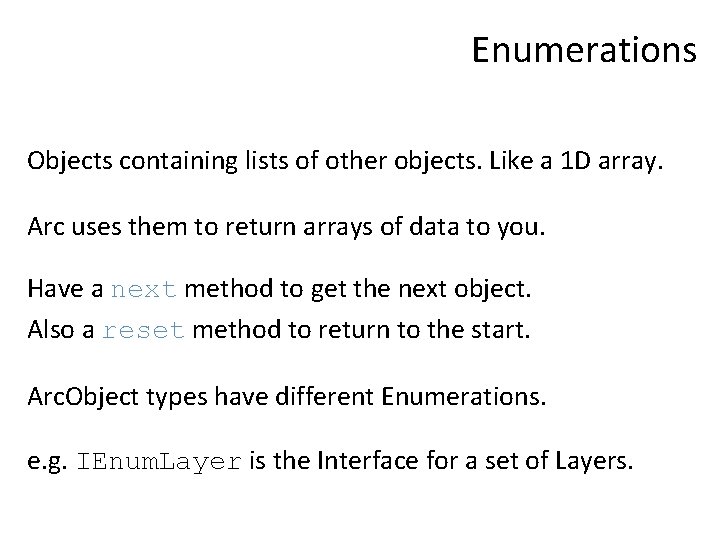 Enumerations

Objects containing lists of other objects. Like a 1D array.

Arc uses them to return arrays of data to you.

Have a next method to get the next object.
Also a reset method to return to the start.

ArcObject types have different Enumerations.

e.g. IEnumLayer is the Interface for a set of Layers.